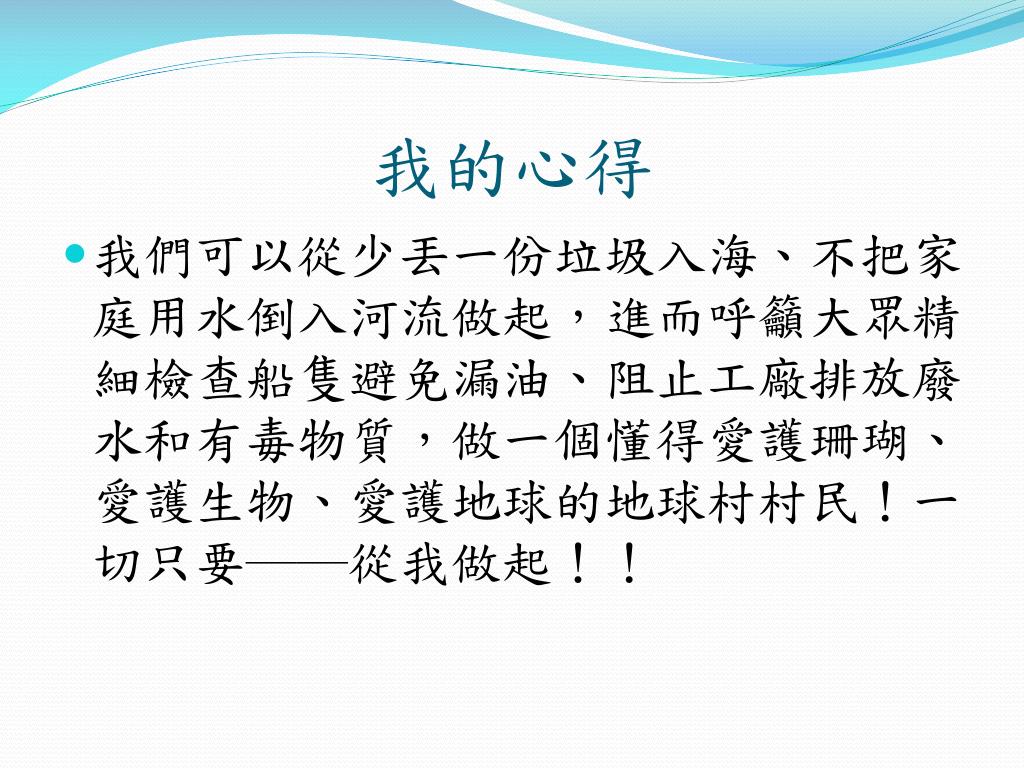 我的心得

我們可以從少丟一份垃圾入海、不把家庭用水倒入河流做起，進而呼籲大眾精細檢查船隻避免漏油、阻止工廠排放廢水和有毒物質，做一個懂得愛護珊瑚、愛護生物、愛護地球的地球村村民！一切只要——從我做起！！